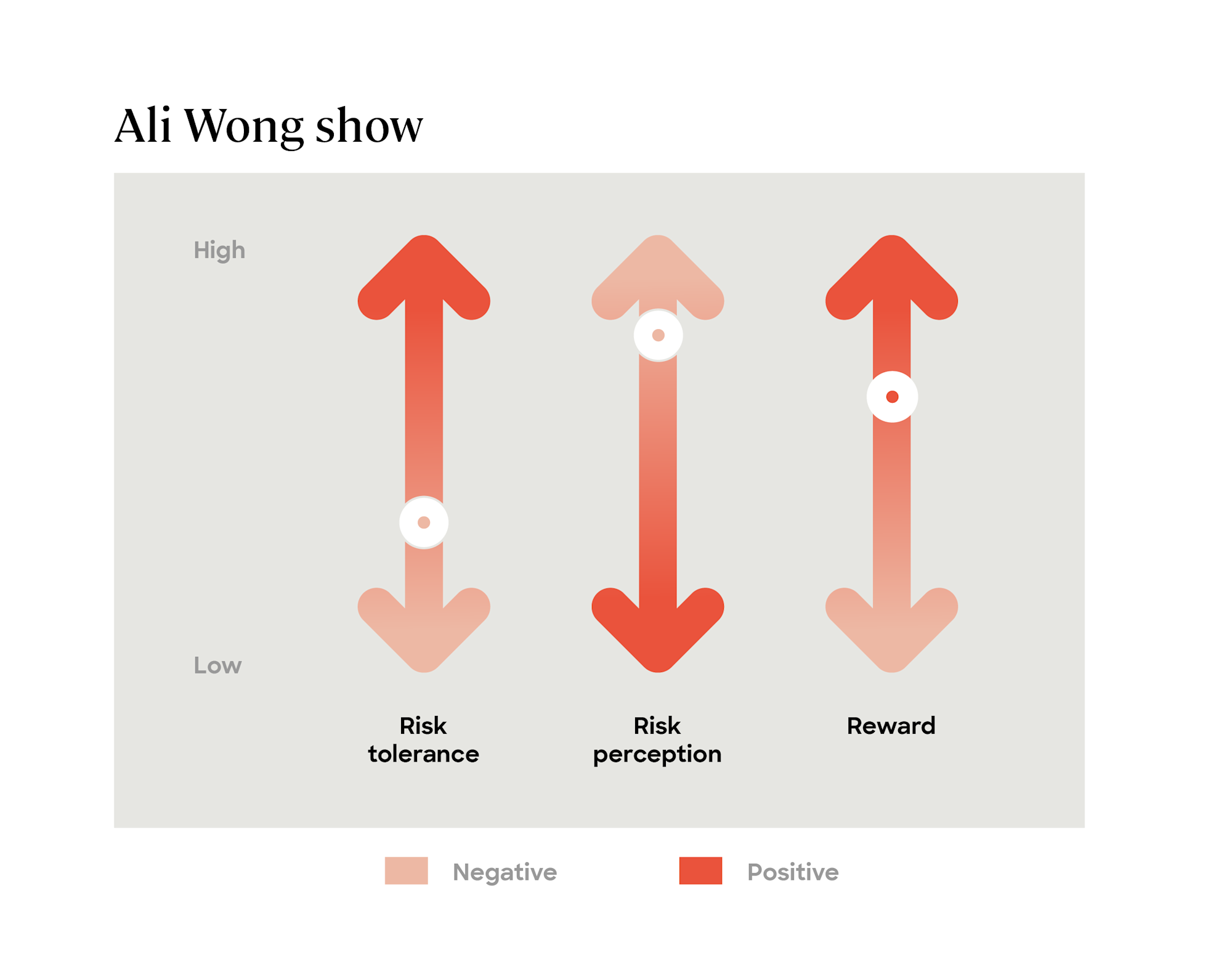 Ali Wong show

High

Low

Risk tolerance

Risk perception

Reward

Negative

Positive